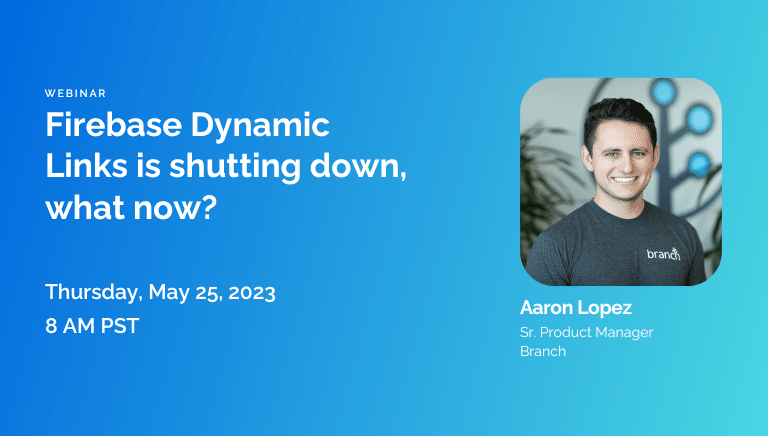 WEBINAR

Firebase Dynamic Links is shutting down, what now?

Thursday, May 25, 2023
8 AM PST

branch

Aaron Lopez
Sr. Product Manager
Branch